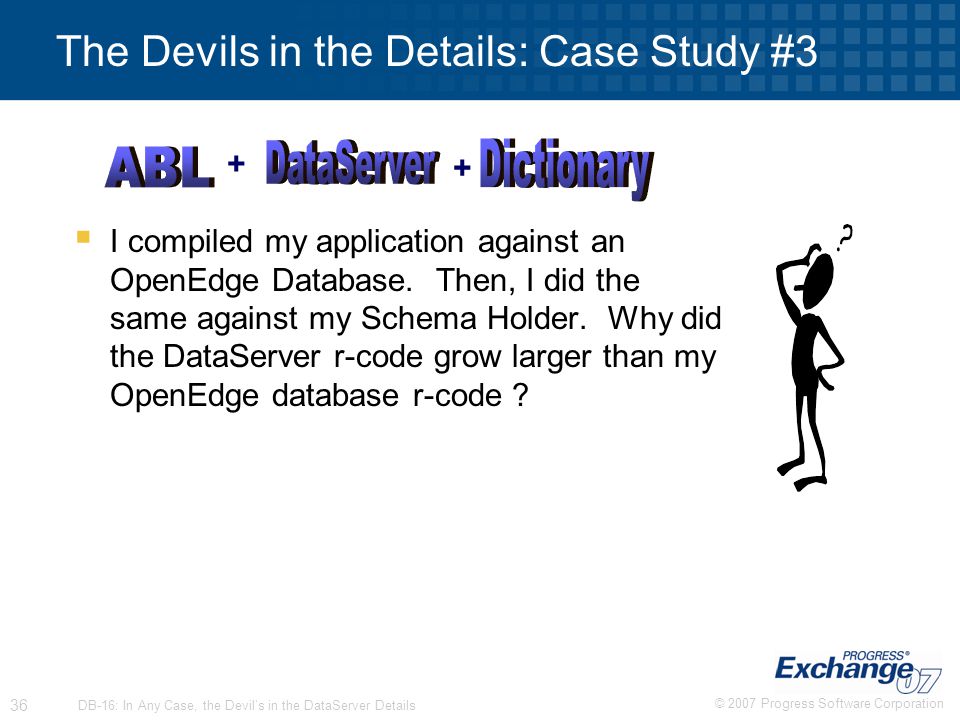 The Devils in the Details: Case Study #3

ABL + DataServer + Dictionary

I compiled my application against an OpenEdge Database. Then, I did the same against my Schema Holder. Why did the DataServer r-code grow larger than my OpenEdge database r-code ?

?

PROGRESS® Exchange 07

36 DB-16: In Any Case, the Devil's in the DataServer Details © 2007 Progress Software Corporation